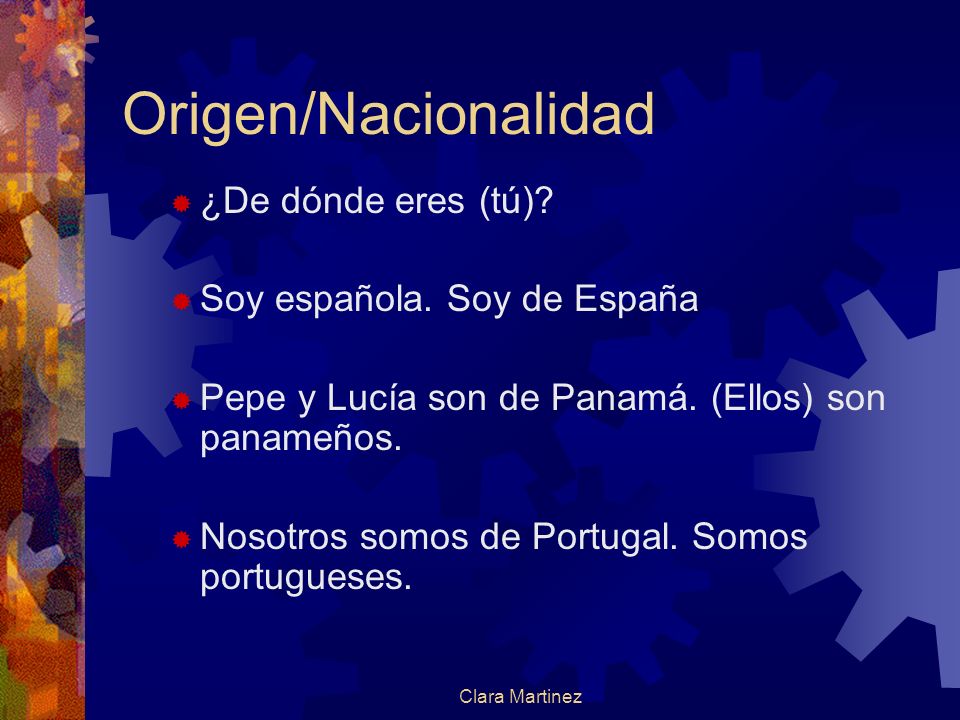 Origen/Nacionalidad

¿De dónde eres (tú)?

Soy española. Soy de España

Pepe y Lucía son de Panamá. (Ellos) son panameños.

Nosotros somos de Portugal. Somos portugueses.

Clara Martinez